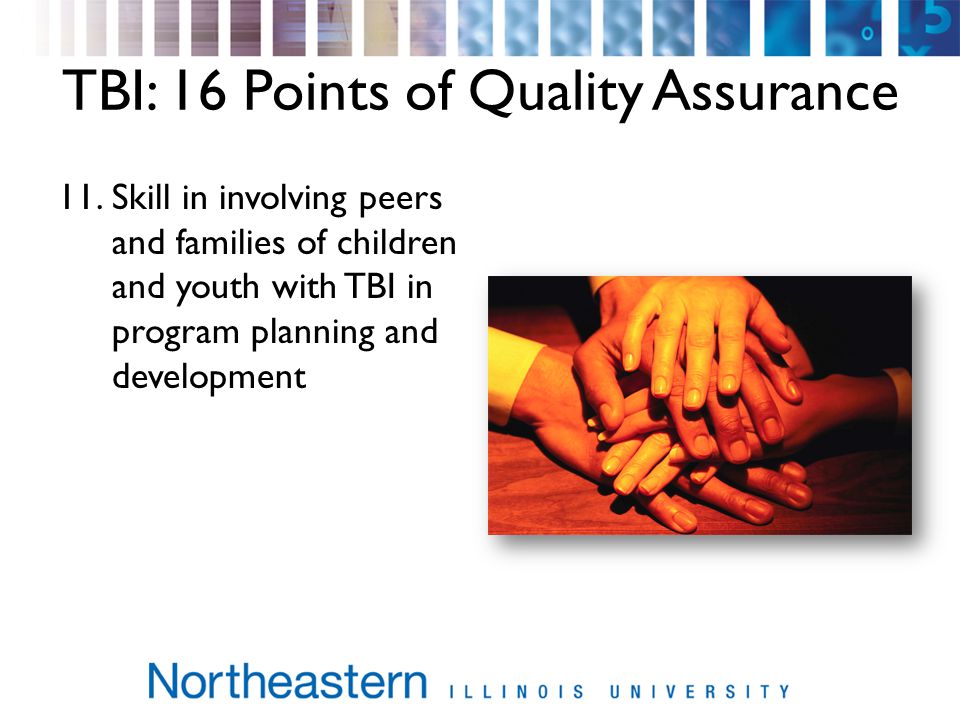 TBI: 16 Points of Quality Assurance

11. Skill in involving peers and families of children and youth with TBI in program planning and development

Northeastern ILLINOIS UNIVERSITY